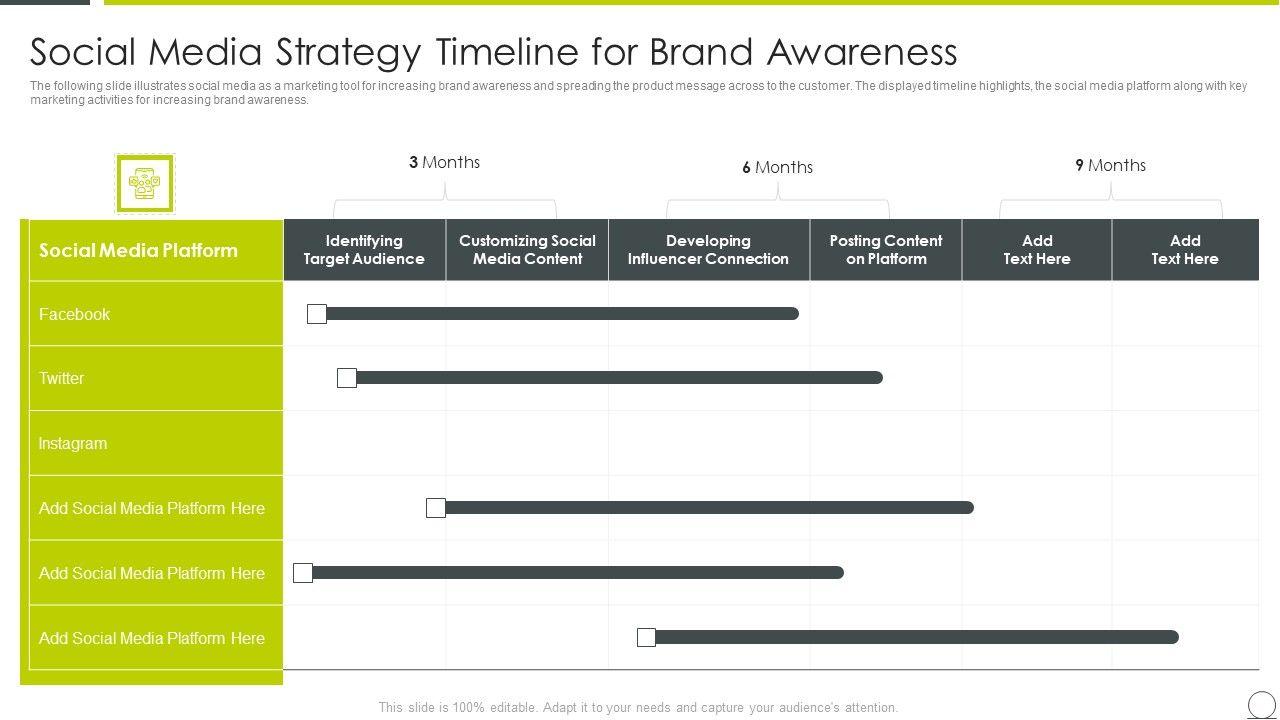 Social Media Strategy Timeline for Brand Awareness

The following slide illustrates social media as a marketing tool for increasing brand awareness and spreading the product message across to the customer. The displayed timeline highlights, the social media platform along with key marketing activities for increasing brand awareness.

3 Months

6 Months

9 Months

| Social Media Platform | Identifying Target Audience | Customizing Social Media Content | Developing Influencer Connection | Posting Content on Platform | Add Text Here | Add Text Here |
|---|---|---|---|---|---|---|
| Facebook | | | | | | |
| Twitter | | | | | | |
| Instagram | | | | | | |
| Add Social Media Platform Here | | | | | | |
| Add Social Media Platform Here | | | | | | |
| Add Social Media Platform Here | | | | | | |

This slide is 100% editable. Adapt it to your needs and capture your audience's attention.